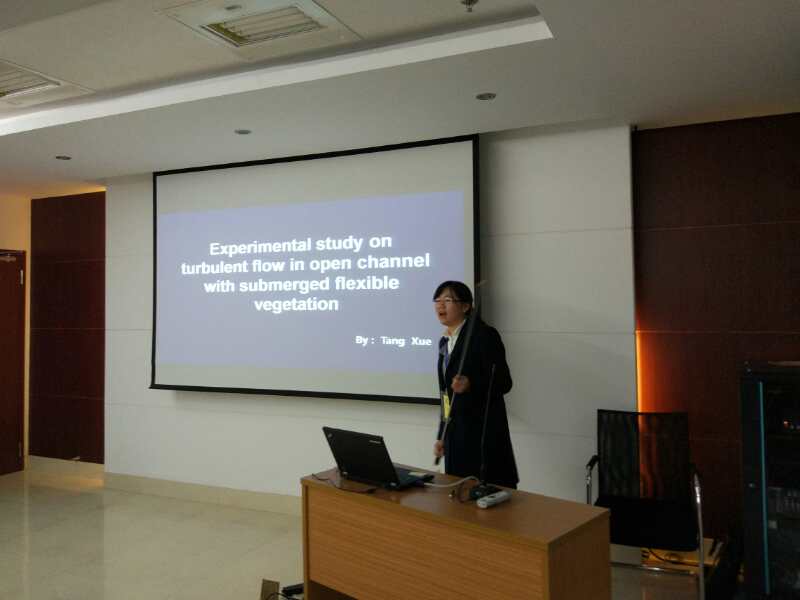 Experimental study on turbulent flow in open channel with submerged flexible vegetation

By : Tang Xue